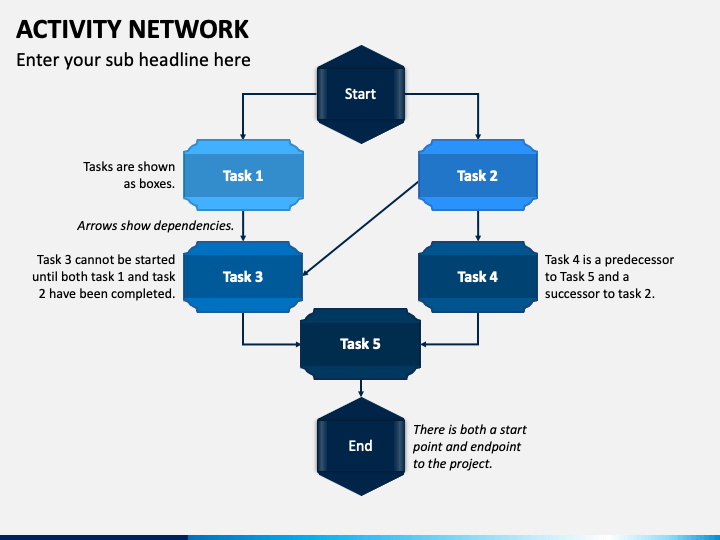 ACTIVITY NETWORK

Enter your sub headline here

Start

Tasks are shown as boxes.

Task 1

Task 2

Arrows show dependencies.

Task 3 cannot be started until both task 1 and task 2 have been completed.

Task 3

Task 4

Task 4 is a predecessor to Task 5 and a successor to task 2.

Task 5

End

There is both a start point and endpoint to the project.